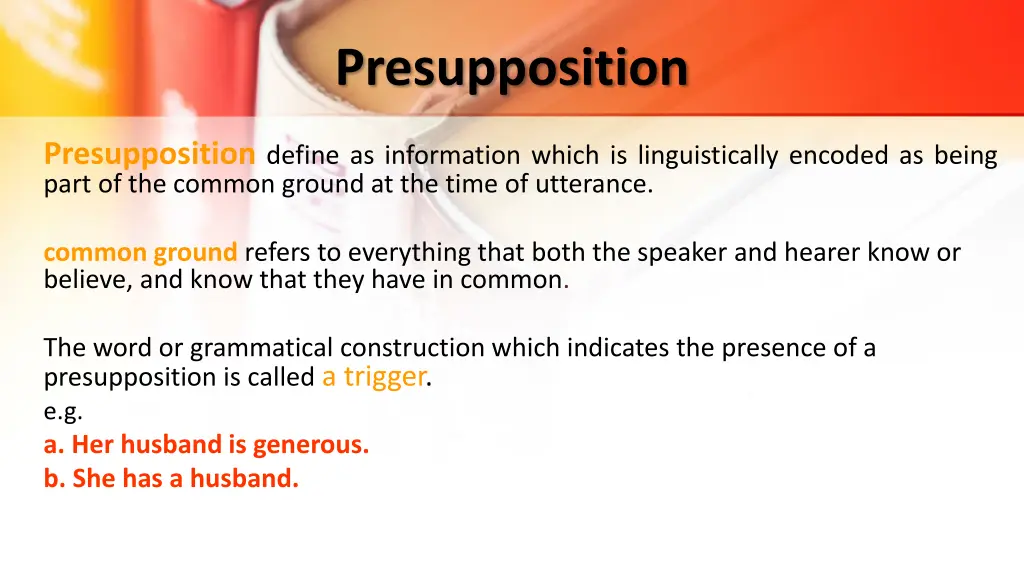 Presupposition

Presupposition define as information which is linguistically encoded as being part of the common ground at the time of utterance.

common ground refers to everything that both the speaker and hearer know or believe, and know that they have in common.

The word or grammatical construction which indicates the presence of a presupposition is called a trigger.
e.g.
a. Her husband is generous.
b. She has a husband.